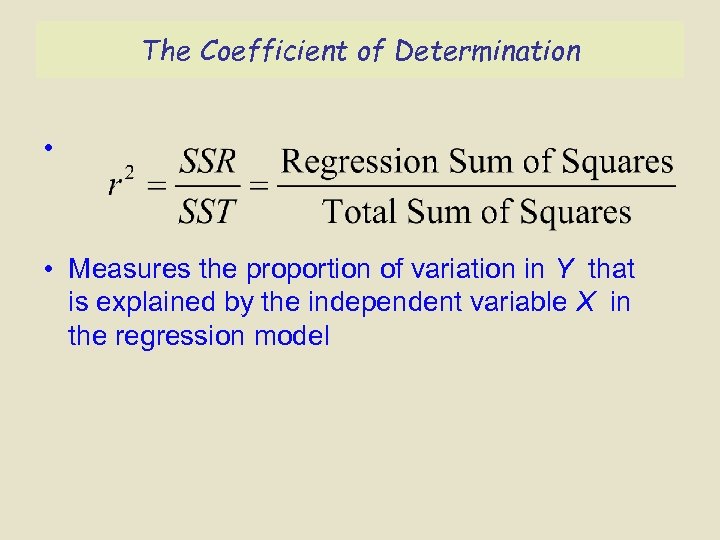 The Coefficient of Determination

• $r^2 = \frac{SSR}{SST} = \frac{\text{Regression Sum of Squares}}{\text{Total Sum of Squares}}$

• Measures the proportion of variation in $Y$ that is explained by the independent variable $X$ in the regression model